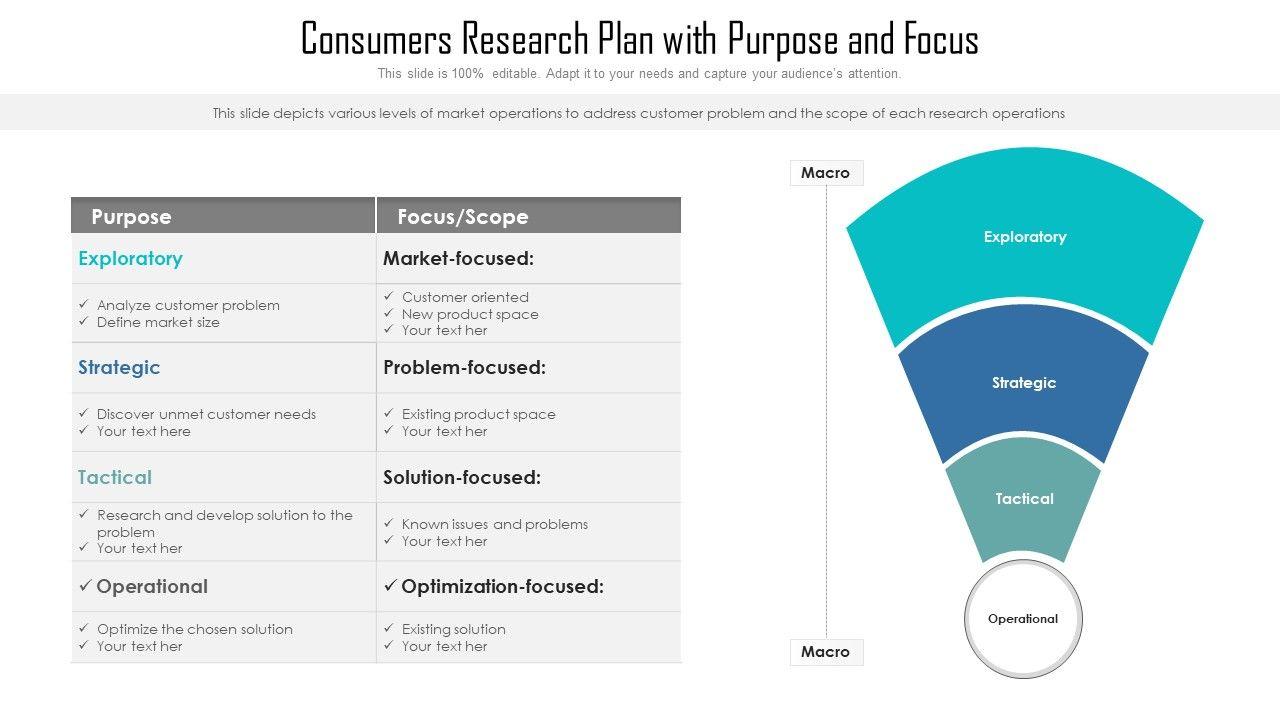 Consumers Research Plan with Purpose and Focus

This slide is 100% editable. Adapt it to your needs and capture your audience's attention.

This slide depicts various levels of market operations to address customer problem and the scope of each research operations

| Purpose | Focus/Scope |
|---|---|
| Exploratory | Market-focused: |
| ✓ Analyze customer problem ✓ Define market size | ✓ Customer oriented ✓ New product space ✓ Your text her |
| Strategic | Problem-focused: |
| ✓ Discover unmet customer needs ✓ Your text here | ✓ Existing product space ✓ Your text her |
| Tactical | Solution-focused: |
| ✓ Research and develop solution to the problem ✓ Your text her | ✓ Known issues and problems ✓ Your text her |
| ✓ Operational | ✓ Optimization-focused: |
| ✓ Optimize the chosen solution ✓ Your text her | ✓ Existing solution ✓ Your text her |

Macro

Exploratory

Strategic

Tactical

Operational

Macro